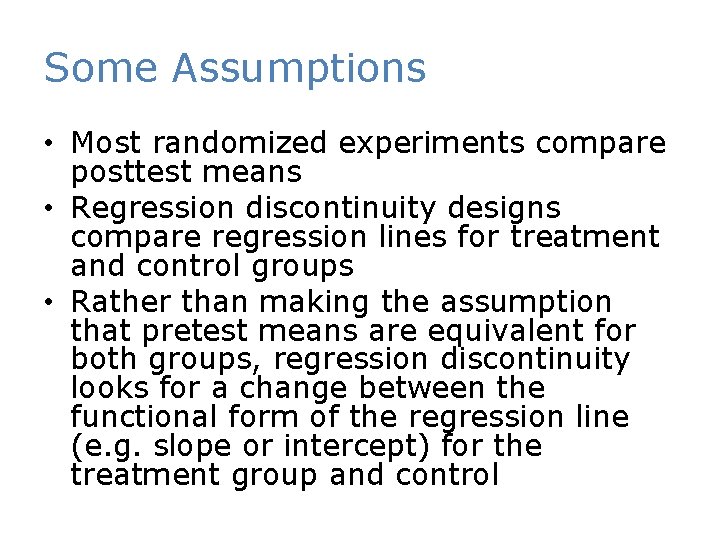 Some Assumptions

• Most randomized experiments compare posttest means
• Regression discontinuity designs compare regression lines for treatment and control groups
• Rather than making the assumption that pretest means are equivalent for both groups, regression discontinuity looks for a change between the functional form of the regression line (e.g. slope or intercept) for the treatment group and control